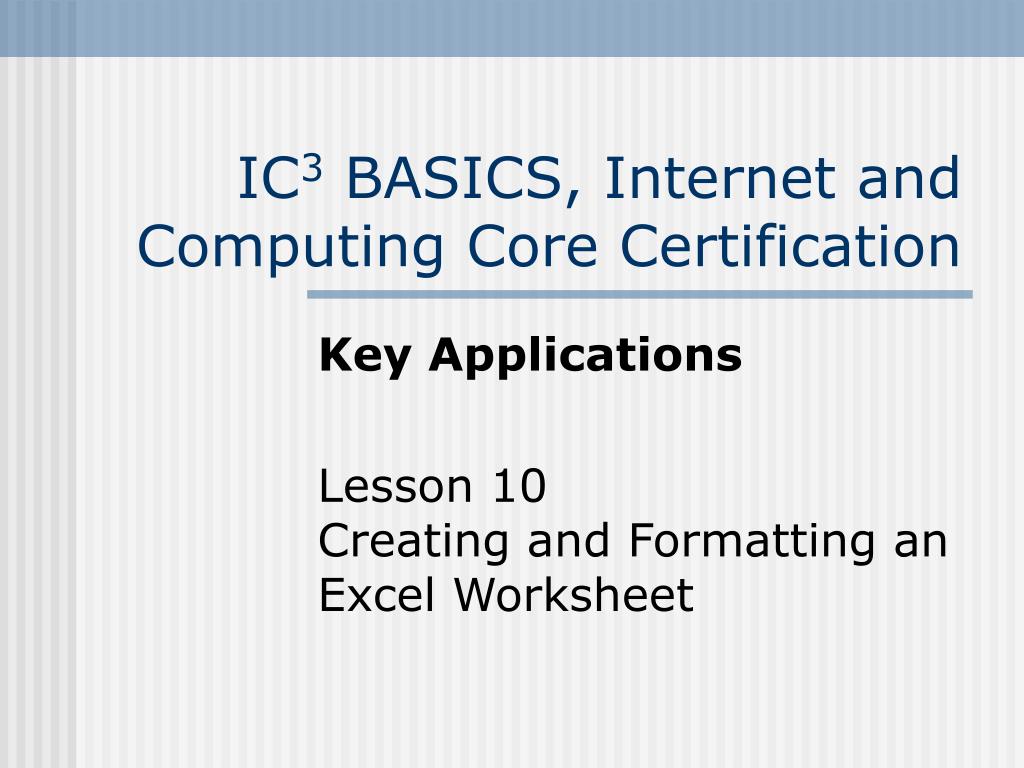 IC$^3$ BASICS, Internet and Computing Core Certification

Key Applications

Lesson 10
Creating and Formatting an Excel Worksheet